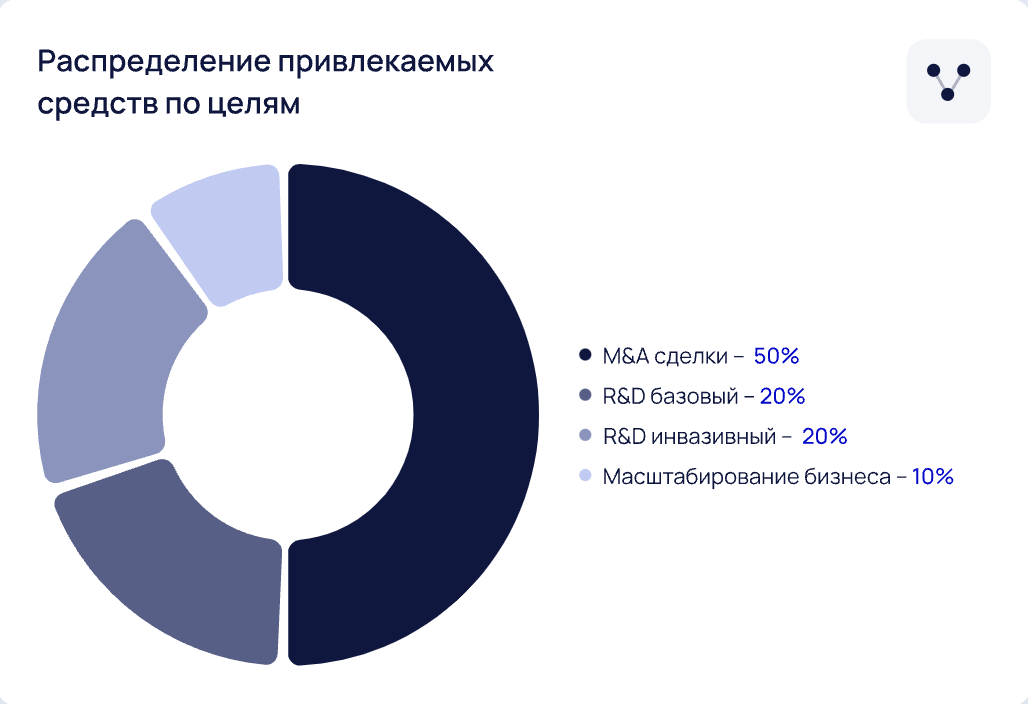 Распределение привлекаемых средств по целям

M&A сделки – 50%
R&D базовый – 20%
R&D инвазивный – 20%
Масштабирование бизнеса – 10%